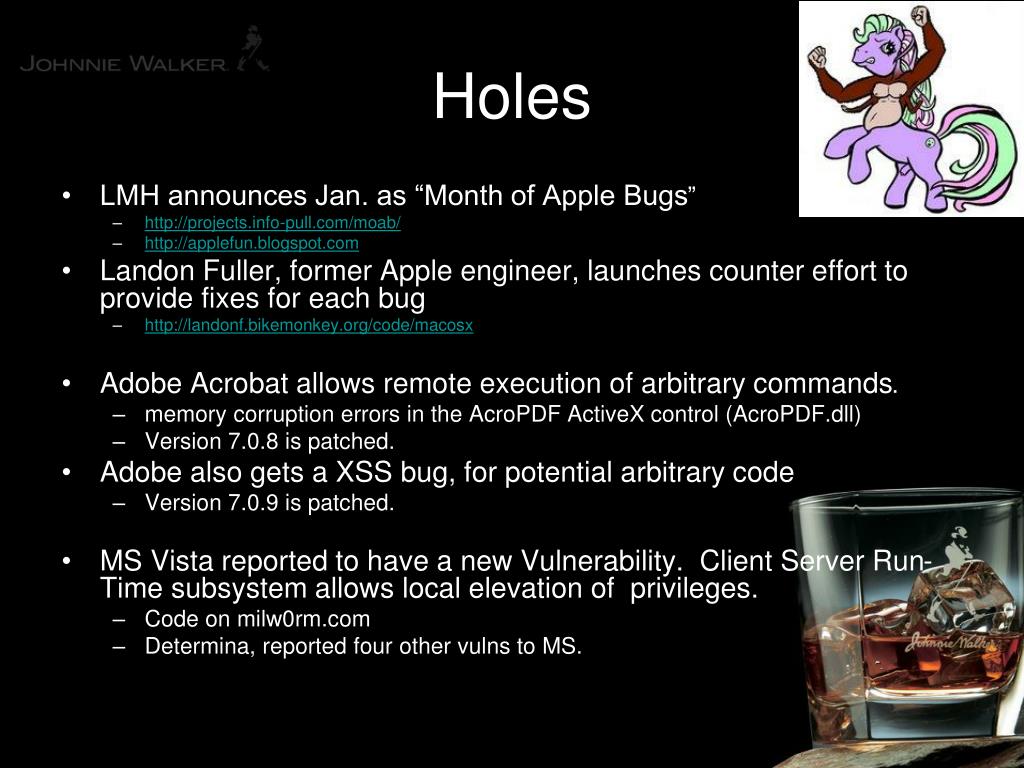 JOHNNIE WALKER

Holes

• LMH announces Jan. as “Month of Apple Bugs”
– http://projects.info-pull.com/moab/
– http://applefun.blogspot.com
• Landon Fuller, former Apple engineer, launches counter effort to provide fixes for each bug
– http://landonf.bikemonkey.org/code/macosx

• Adobe Acrobat allows remote execution of arbitrary commands.
– memory corruption errors in the AcroPDF ActiveX control (AcroPDF.dll)
– Version 7.0.8 is patched.
• Adobe also gets a XSS bug, for potential arbitrary code
– Version 7.0.9 is patched.

• MS Vista reported to have a new Vulnerability. Client Server Run-Time subsystem allows local elevation of privileges.
– Code on milw0rm.com
– Determina, reported four other vulns to MS.

Johnnie Walker